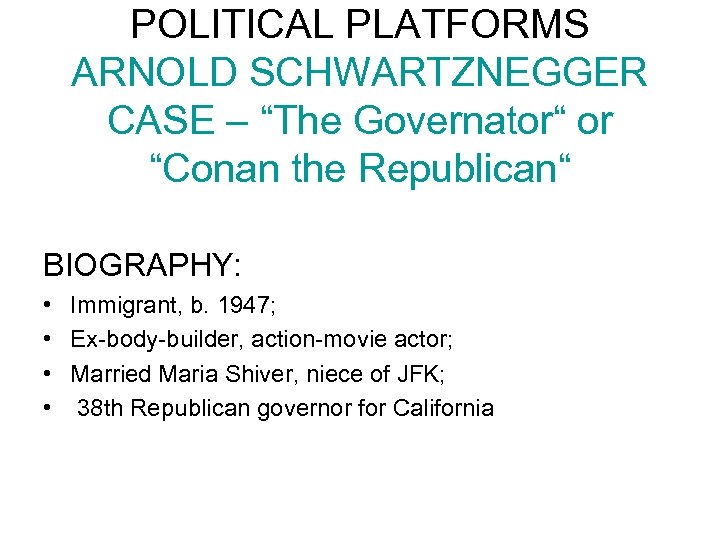 POLITICAL PLATFORMS
ARNOLD SCHWARTZNEGGER CASE – “The Governator“ or “Conan the Republican“

BIOGRAPHY:
• Immigrant, b. 1947;
• Ex-body-builder, action-movie actor;
• Married Maria Shiver, niece of JFK;
• 38th Republican governor for California